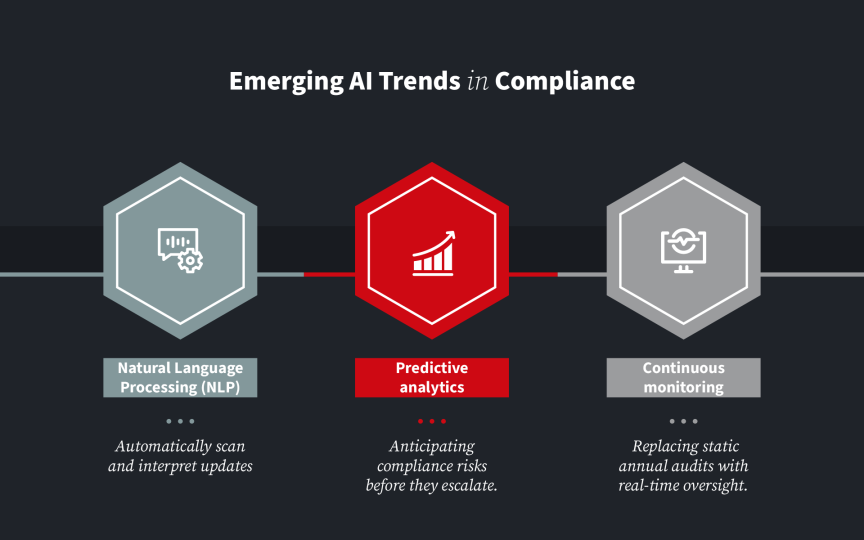 Emerging AI Trends in Compliance

Natural Language Processing (NLP)

Automatically scan and interpret updates

Predictive analytics

Anticipating compliance risks before they escalate.

Continuous monitoring

Replacing static annual audits with real-time oversight.